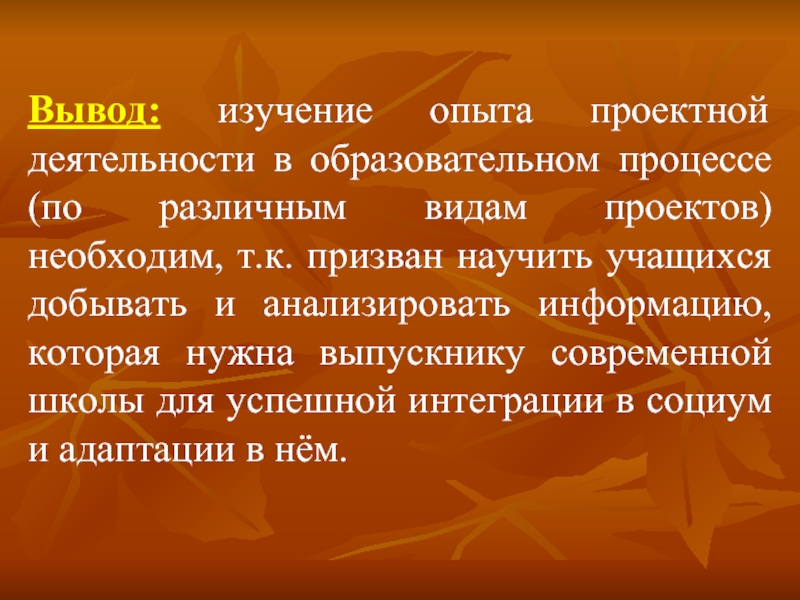 Вывод: изучение опыта проектной деятельности в образовательном процессе (по различным видам проектов) необходим, т.к. призван научить учащихся добывать и анализировать информацию, которая нужна выпускнику современной школы для успешной интеграции в социум и адаптации в нём.